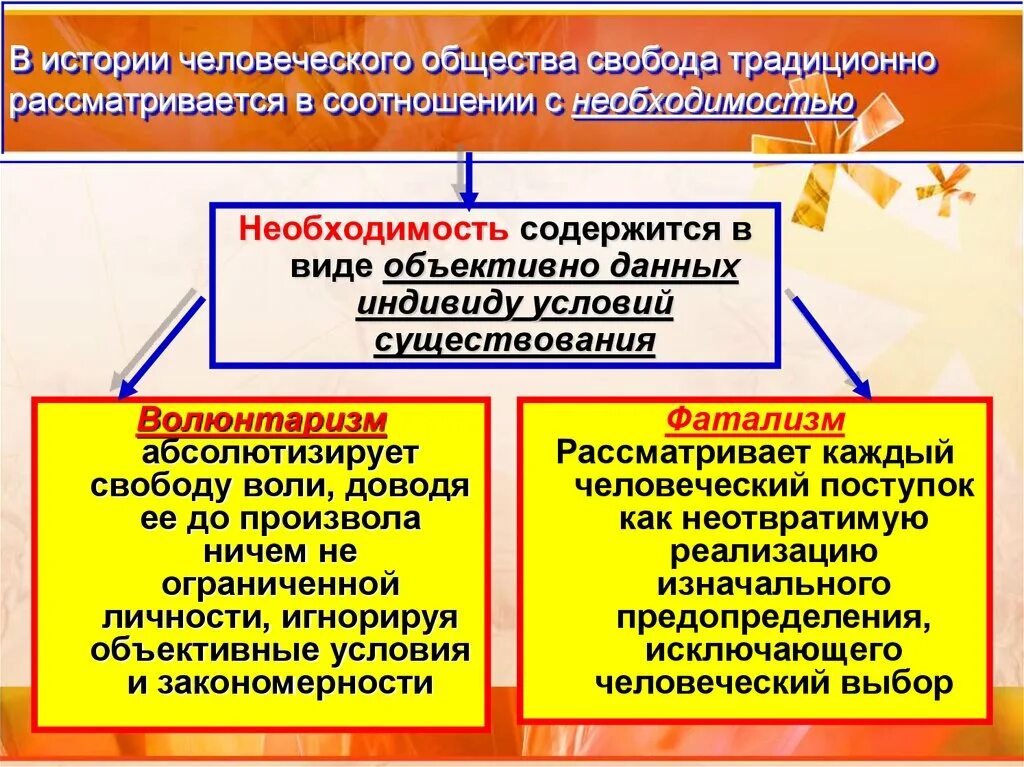 В истории человеческого общества свобода традиционно рассматривается в соотношении с необходимостью

Необходимость содержится в виде объективно данных индивиду условий существования

Волюнтаризм абсолютизирует свободу воли, доводя ее до произвола ничем не ограниченной личности, игнорируя объективные условия и закономерности

Фатализм Рассматривает каждый человеческий поступок как неотвратимую реализацию изначального предопределения, исключающего человеческий выбор